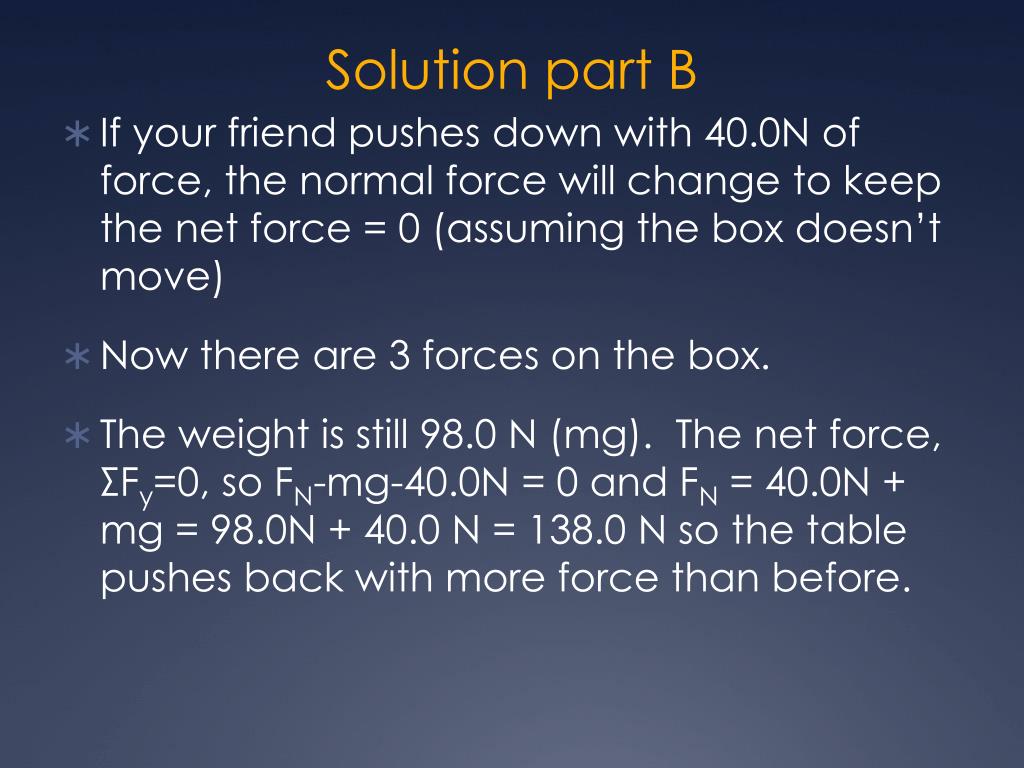 Solution part B

∗ If your friend pushes down with 40.0N of force, the normal force will change to keep the net force = 0 (assuming the box doesn't move)

∗ Now there are 3 forces on the box.

∗ The weight is still 98.0 N (mg). The net force, $\Sigma F_y$=0, so $F_N$-mg-40.0N = 0 and $F_N$ = 40.0N + mg = 98.0N + 40.0 N = 138.0 N so the table pushes back with more force than before.